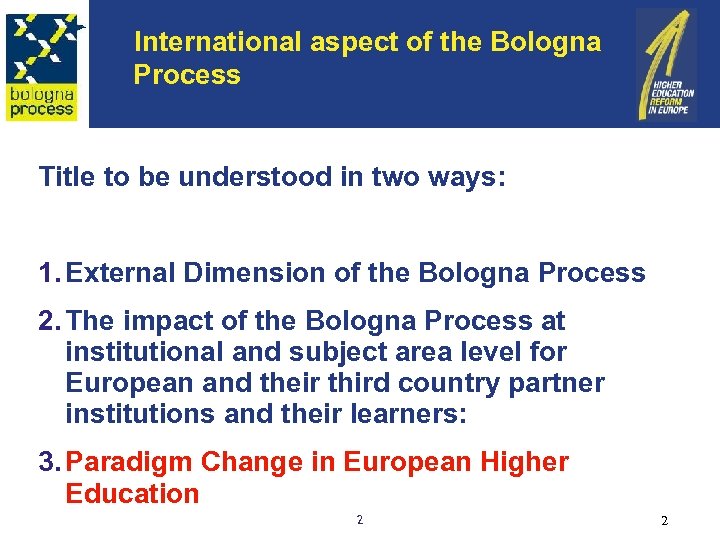 bologna process

International aspect of the Bologna Process

HIGHER EDUCATION REFORM IN EUROPE

Title to be understood in two ways:

1. External Dimension of the Bologna Process

2. The impact of the Bologna Process at institutional and subject area level for European and their third country partner institutions and their learners:

3. Paradigm Change in European Higher Education

2

2